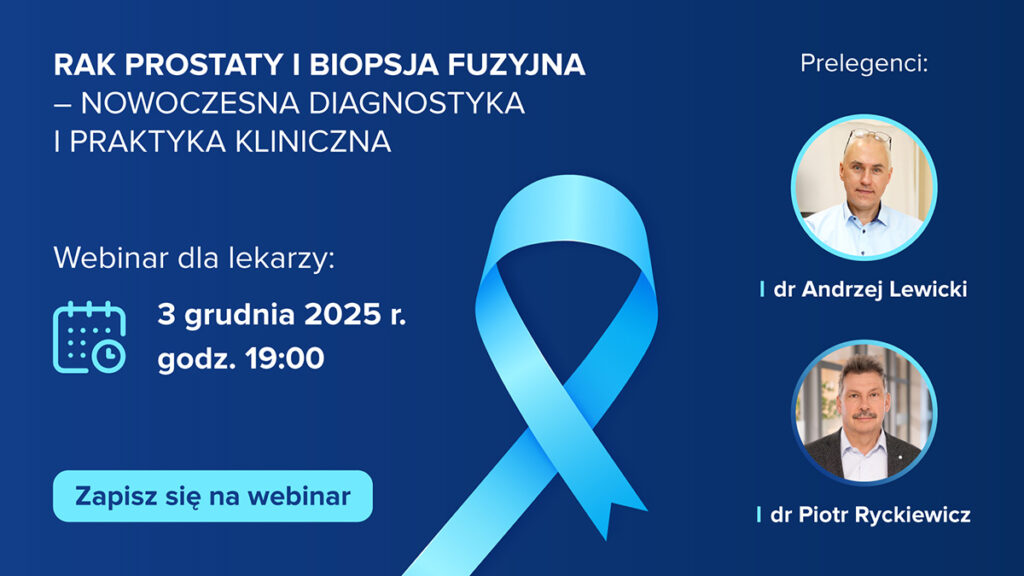 RAK PROSTATY I BIOPSJA FUZYJNA
– NOWOCZESNA DIAGNOSTYKA
I PRAKTYKA KLINICZNA

Webinar dla lekarzy:

3 grudnia 2025 r.
godz. 19:00

Zapisz się na webinar

Prelegenci:

dr Andrzej Lewicki

dr Piotr Ryckiewicz